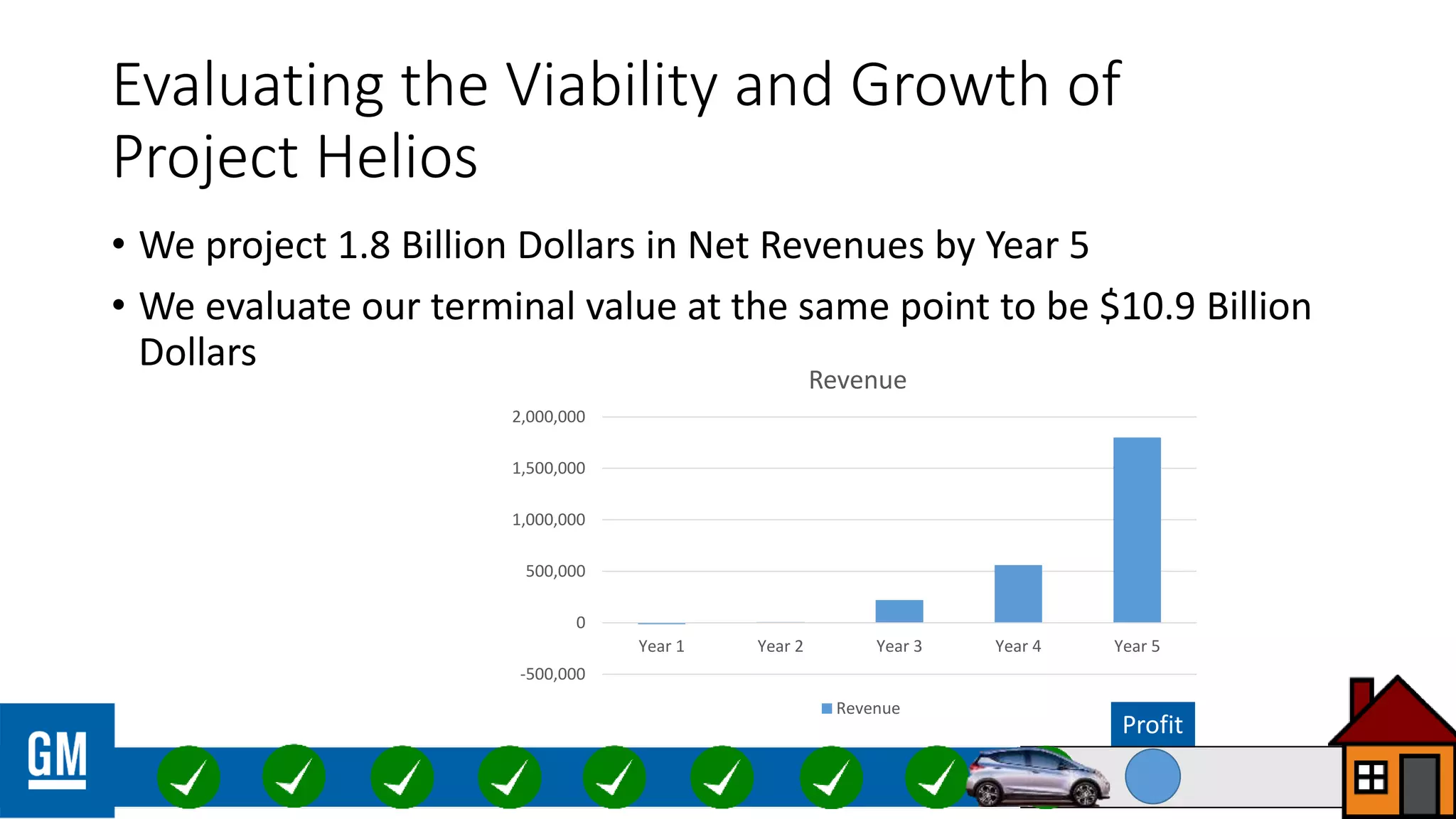 Evaluating the Viability and Growth of Project Helios

• We project 1.8 Billion Dollars in Net Revenues by Year 5

• We evaluate our terminal value at the same point to be $10.9 Billion Dollars

Revenue

2,000,000
1,500,000
1,000,000
500,000
0
-500,000

Year 1 Year 2 Year 3 Year 4 Year 5

Revenue

Profit

GM